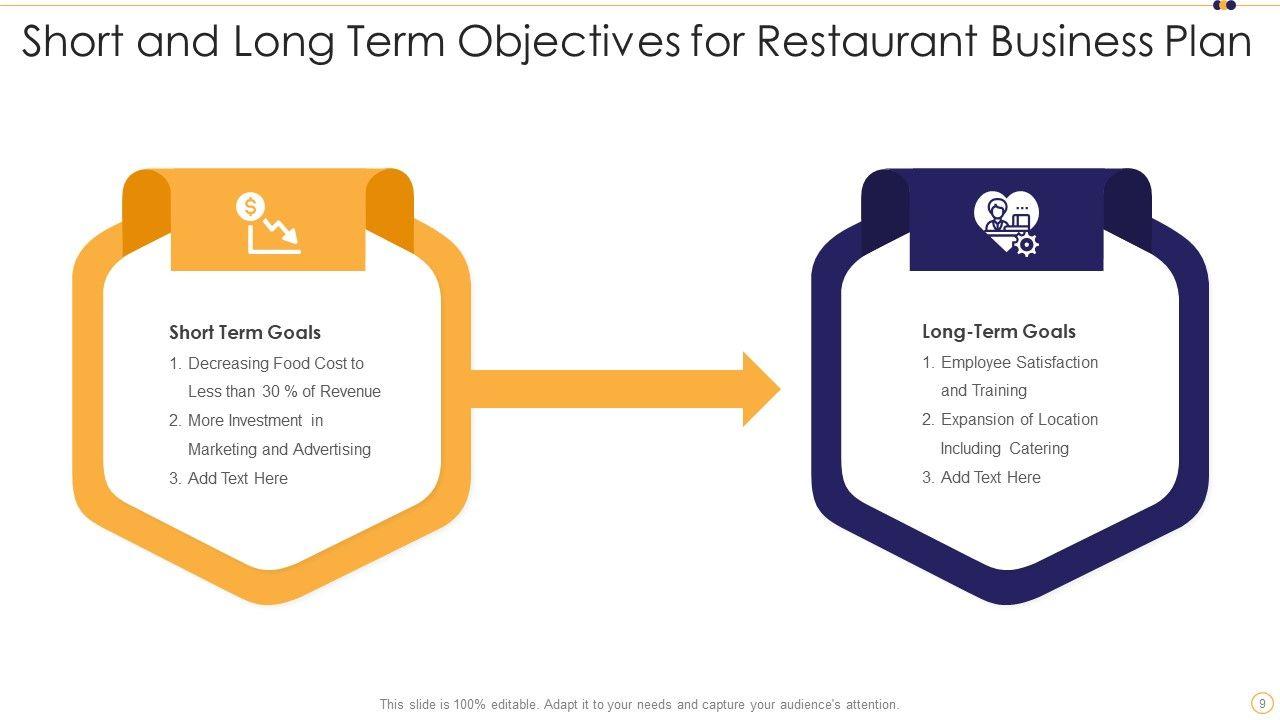 Short and Long Term Objectives for Restaurant Business Plan

Short Term Goals
1. Decreasing Food Cost to Less than 30 % of Revenue
2. More Investment in Marketing and Advertising
3. Add Text Here

Long-Term Goals
1. Employee Satisfaction and Training
2. Expansion of Location Including Catering
3. Add Text Here

This slide is 100% editable. Adapt it to your needs and capture your audience's attention.

9